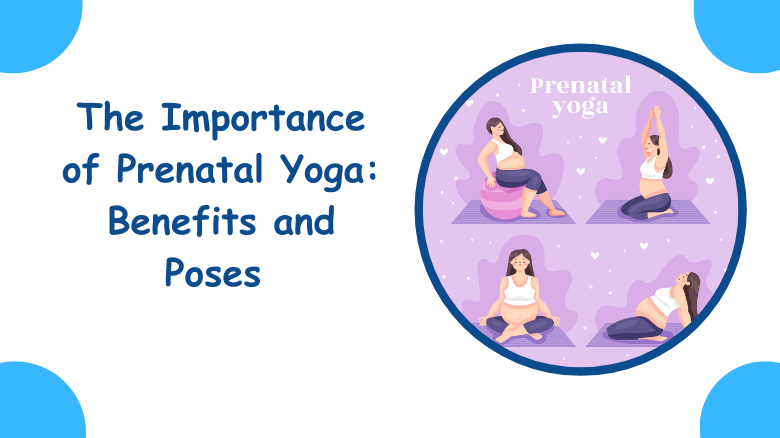 The Importance of Prenatal Yoga: Benefits and Poses

Prenatal yoga